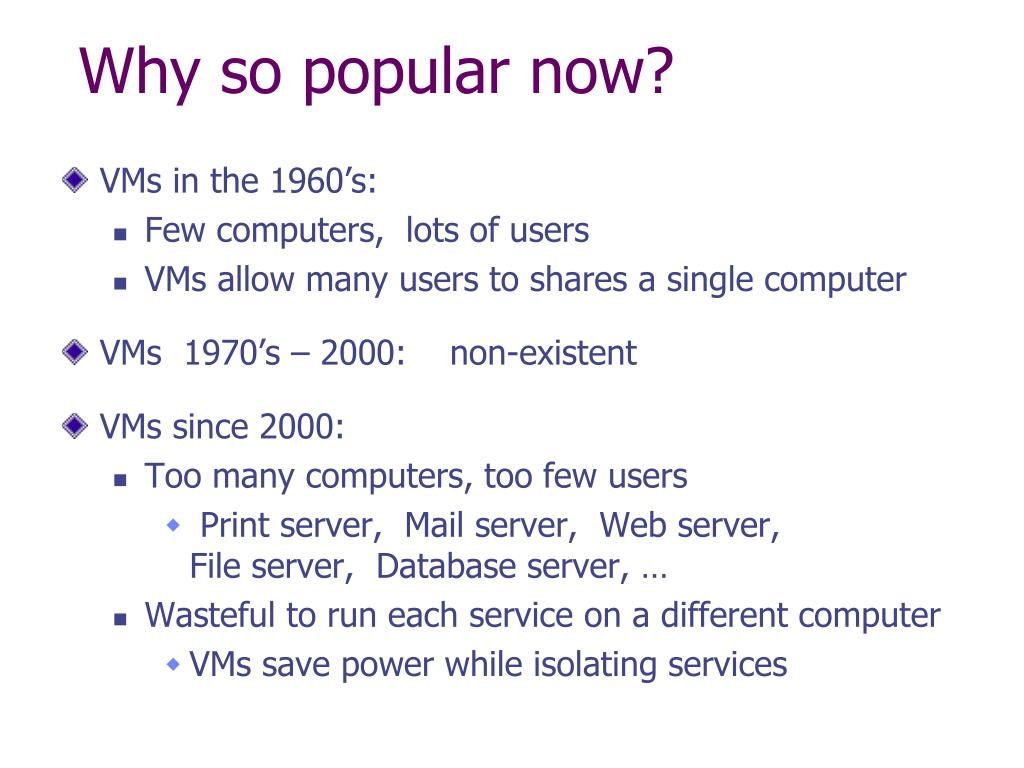 Why so popular now?

VMs in the 1960's:

Few computers, lots of users

VMs allow many users to shares a single computer

VMs 1970's – 2000: non-existent

VMs since 2000:

Too many computers, too few users

Print server, Mail server, Web server, File server, Database server, …

Wasteful to run each service on a different computer

VMs save power while isolating services